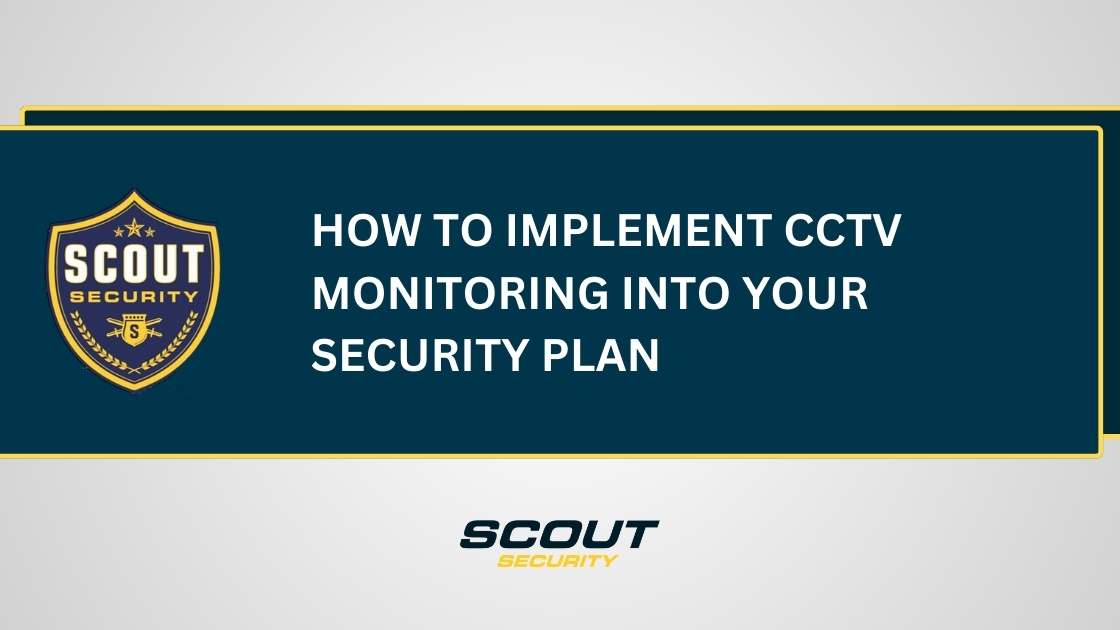 SCOUT
SECURITY
S

HOW TO IMPLEMENT CCTV MONITORING INTO YOUR SECURITY PLAN

SCOUT
SECURITY